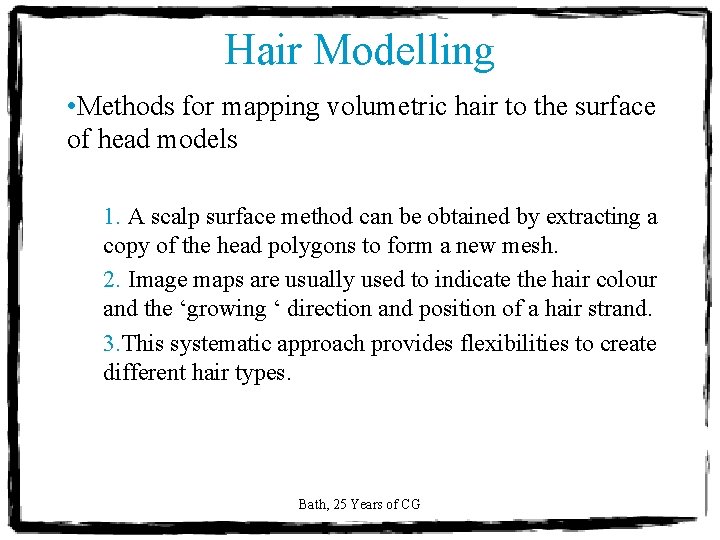 Hair Modelling

•Methods for mapping volumetric hair to the surface of head models

1. A scalp surface method can be obtained by extracting a copy of the head polygons to form a new mesh.

2. Image maps are usually used to indicate the hair colour and the ‘growing ‘ direction and position of a hair strand.

3.This systematic approach provides flexibilities to create different hair types.

Bath, 25 Years of CG